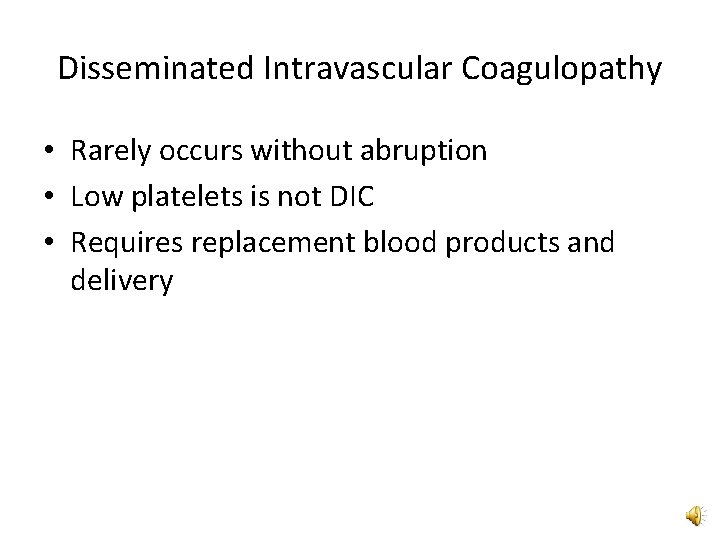 Disseminated Intravascular Coagulopathy

• Rarely occurs without abruption
• Low platelets is not DIC
• Requires replacement blood products and delivery